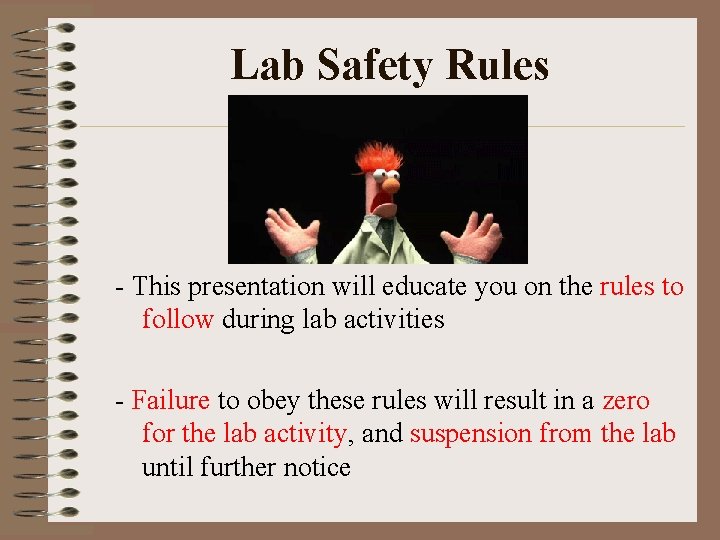 Lab Safety Rules

- This presentation will educate you on the rules to follow during lab activities

- Failure to obey these rules will result in a zero for the lab activity, and suspension from the lab until further notice